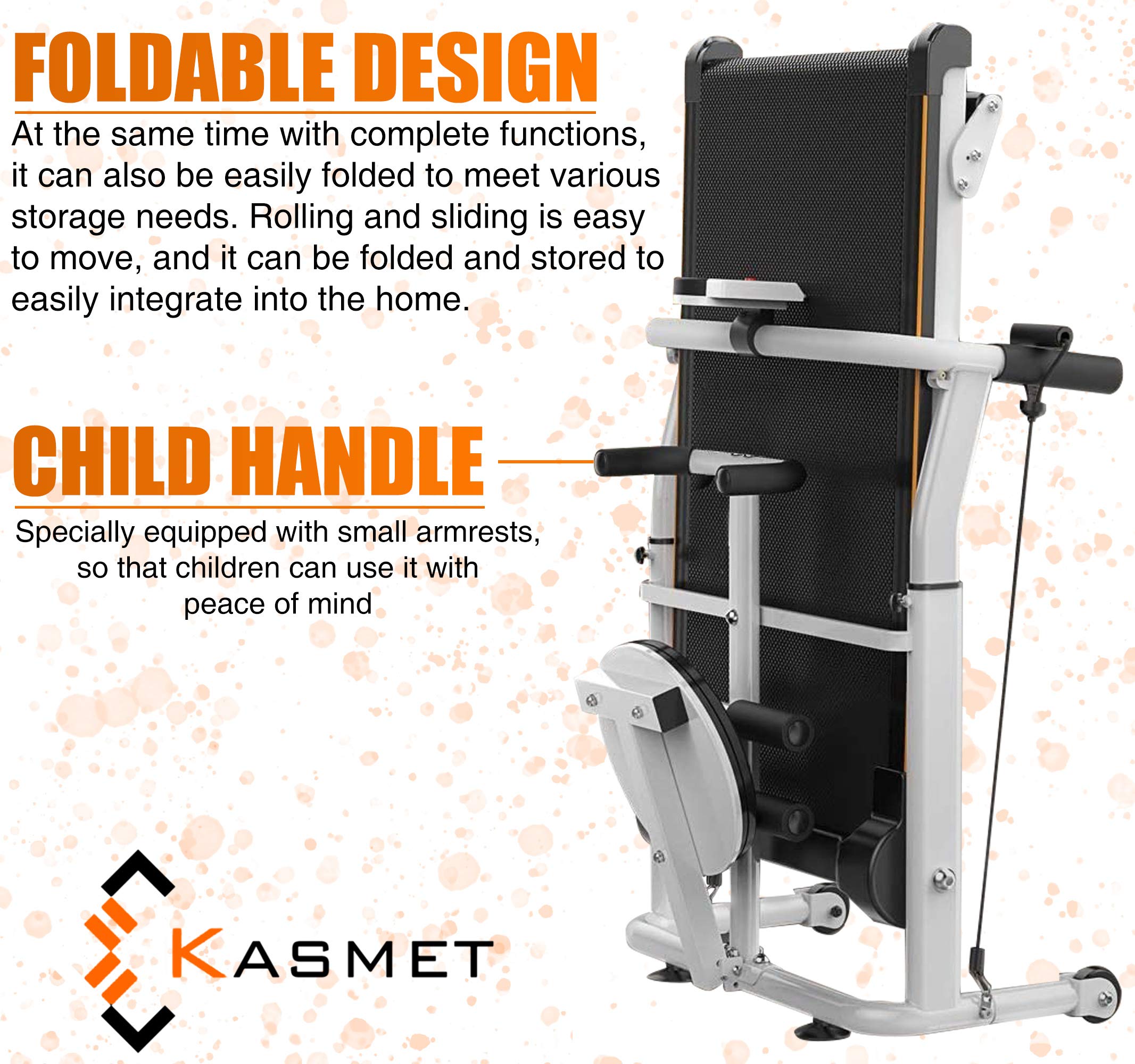 FOLDABLE DESIGN

At the same time with complete functions, it can also be easily folded to meet various storage needs. Rolling and sliding is easy to move, and it can be folded and stored to easily integrate into the home.

CHILD HANDLE

Specially equipped with small armrests, so that children can use it with peace of mind

KASMET